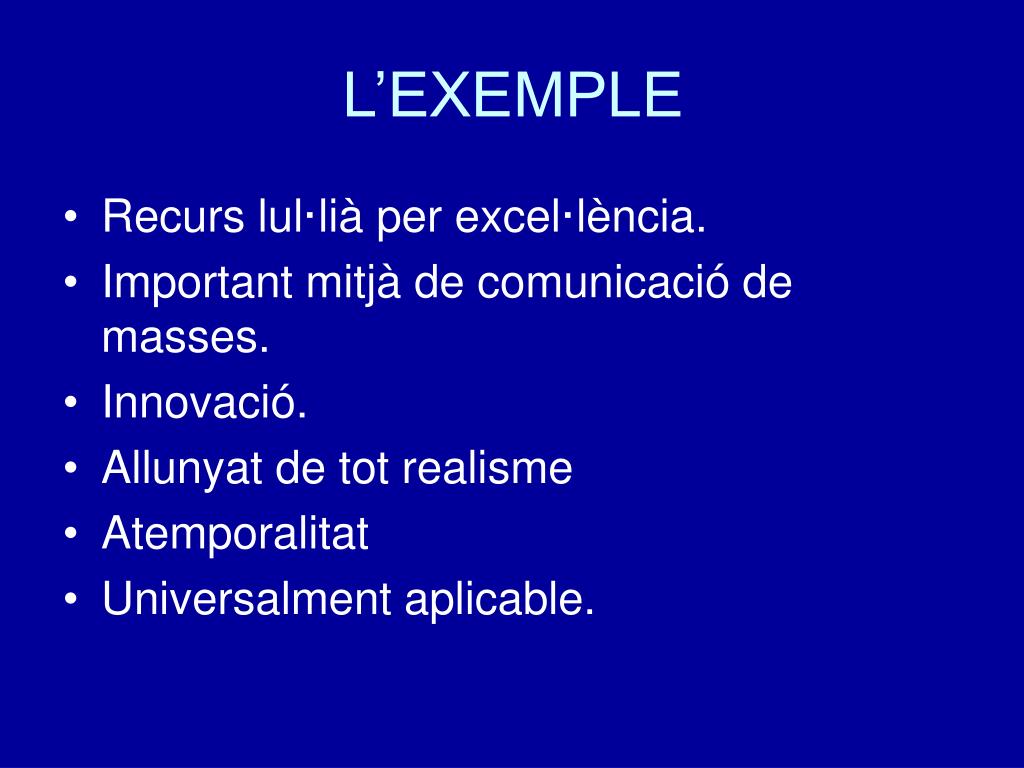 L’EXEMPLE

• Recurs lul·lià per excel·lència.
• Important mitjà de comunicació de masses.
• Innovació.
• Allunyat de tot realisme
• Atemporalitat
• Universalment aplicable.